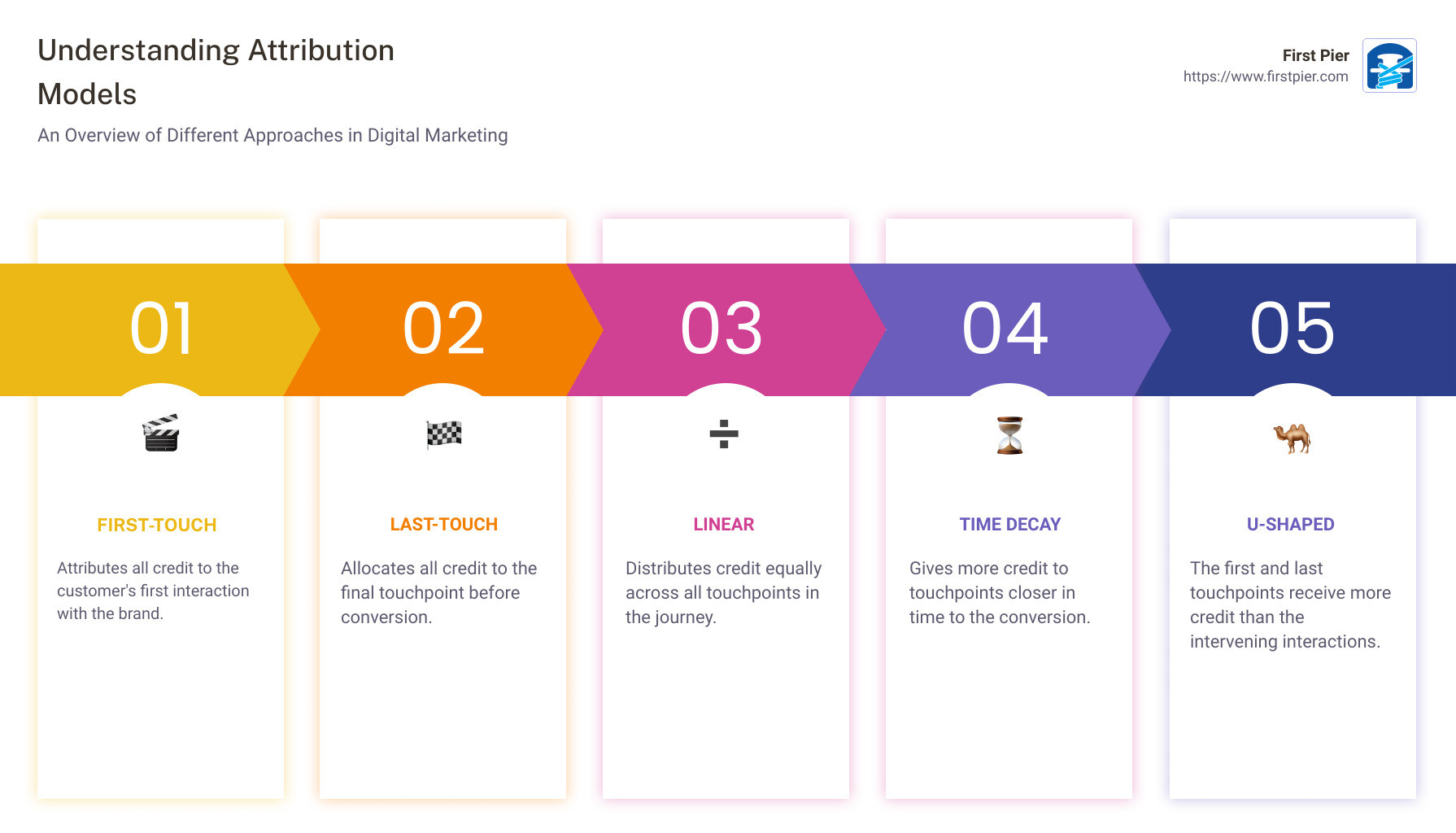 Understanding Attribution Models

An Overview of Different Approaches in Digital Marketing

First Pier
https://www.firstpier.com

01

FIRST-TOUCH

Attributes all credit to the customer's first interaction with the brand.

02

LAST-TOUCH

Allocates all credit to the final touchpoint before conversion.

03

÷

LINEAR

Distributes credit equally across all touchpoints in the journey.

04

TIME DECAY

Gives more credit to touchpoints closer in time to the conversion.

05

U-SHAPED

The first and last touchpoints receive more credit than the intervening interactions.